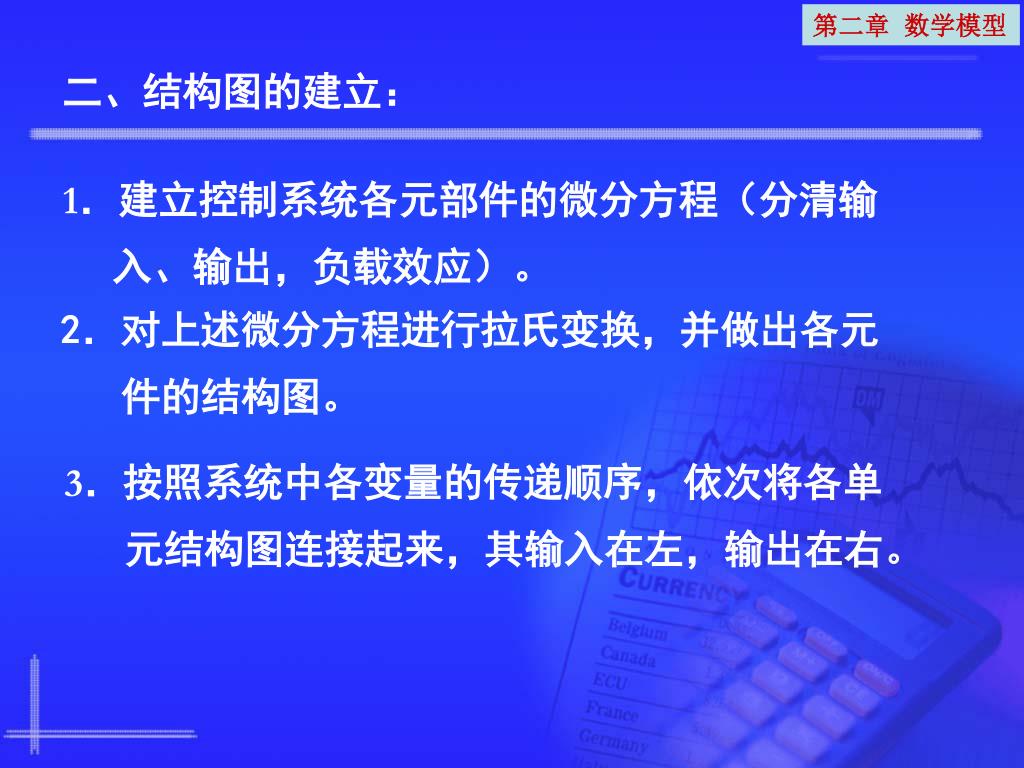 第二章 数学模型

二、结构图的建立：

1. 建立控制系统各元部件的微分方程（分清输入、输出，负载效应）。

2. 对上述微分方程进行拉氏变换，并做出各元件的结构图。

3. 按照系统中各变量的传递顺序，依次将各单元结构图连接起来，其输入在左，输出在右。

CURRENCY
Belgium
Canada
ECU
France
Germany